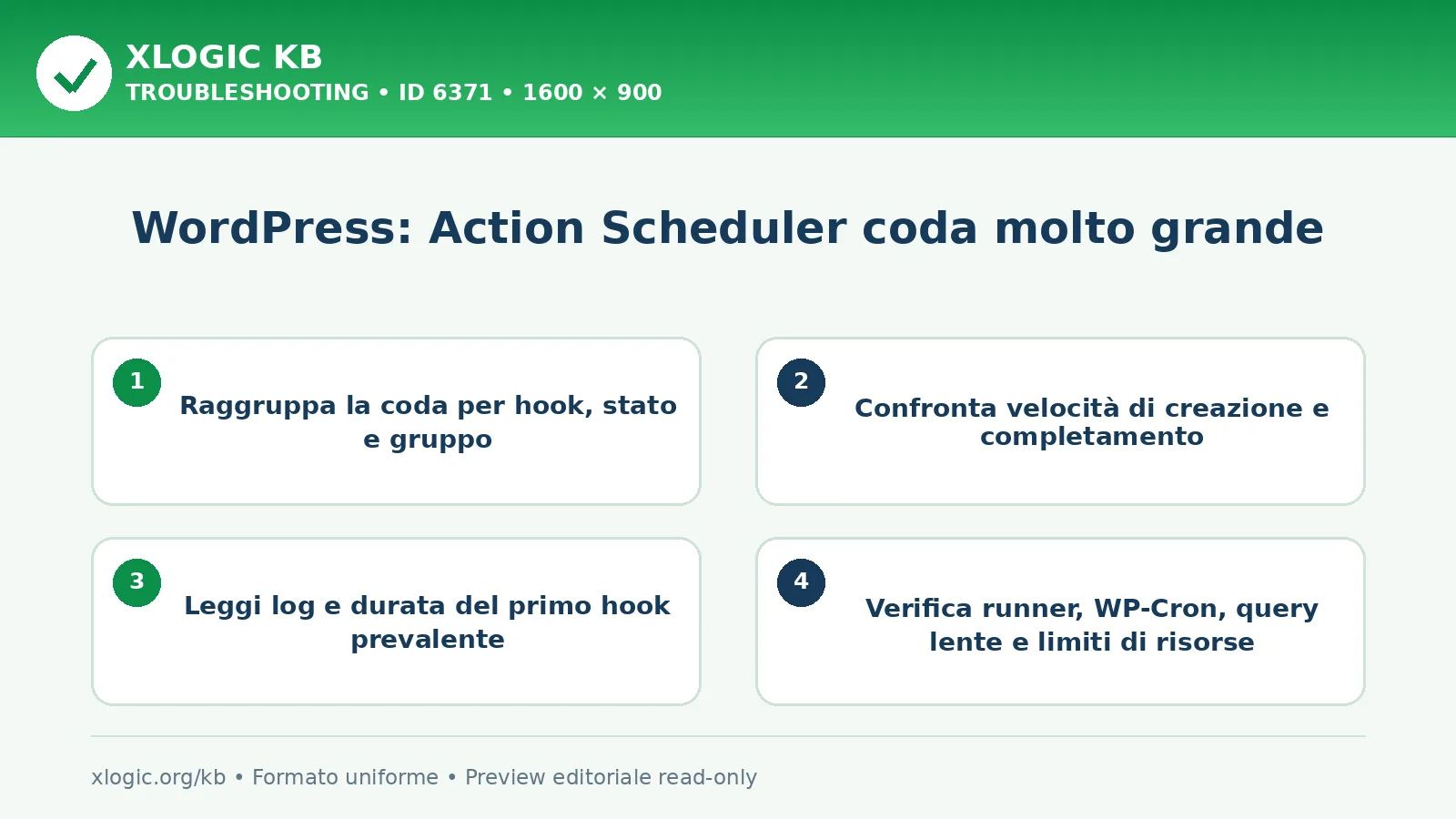 XLOGIC KB
TROUBLESHOOTING • ID 6371 • 1600 × 900

WordPress: Action Scheduler coda molto grande

1
Raggruppa la coda per hook, stato e gruppo

2
Confronta velocità di creazione e completamento

3
Leggi log e durata del primo hook prevalente

4
Verifica runner, WP-Cron, query lente e limiti di risorse

xlogic.org/kb • Formato uniforme • Preview editoriale read-only